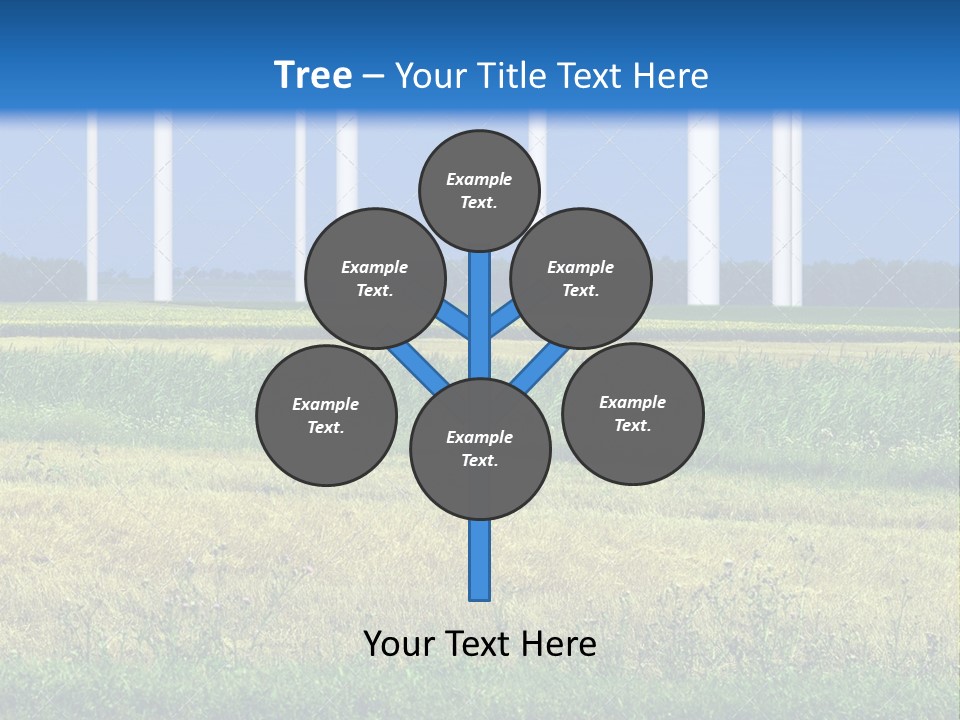 Tree – Your Title Text Here

Example Text.

Example Text.

Example Text.

Example Text.

Example Text.

Example Text.

Your Text Here